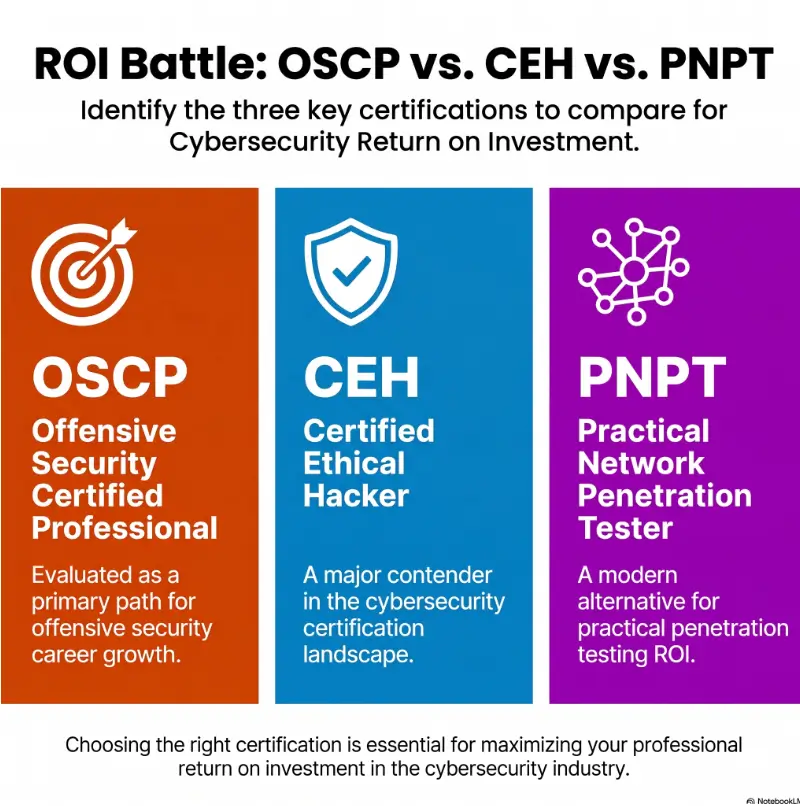 ROI Battle: OSCP vs. CEH vs. PNPT

Identify the three key certifications to compare for Cybersecurity Return on Investment.

OSCP

Offensive Security Certified Professional

Evaluated as a primary path for offensive security career growth.

CEH

Certified Ethical Hacker

A major contender in the cybersecurity certification landscape.

PNPT

Practical Network Penetration Tester

A modern alternative for practical penetration testing ROI.

Choosing the right certification is essential for maximizing your professional return on investment in the cybersecurity industry.

NotebookLM